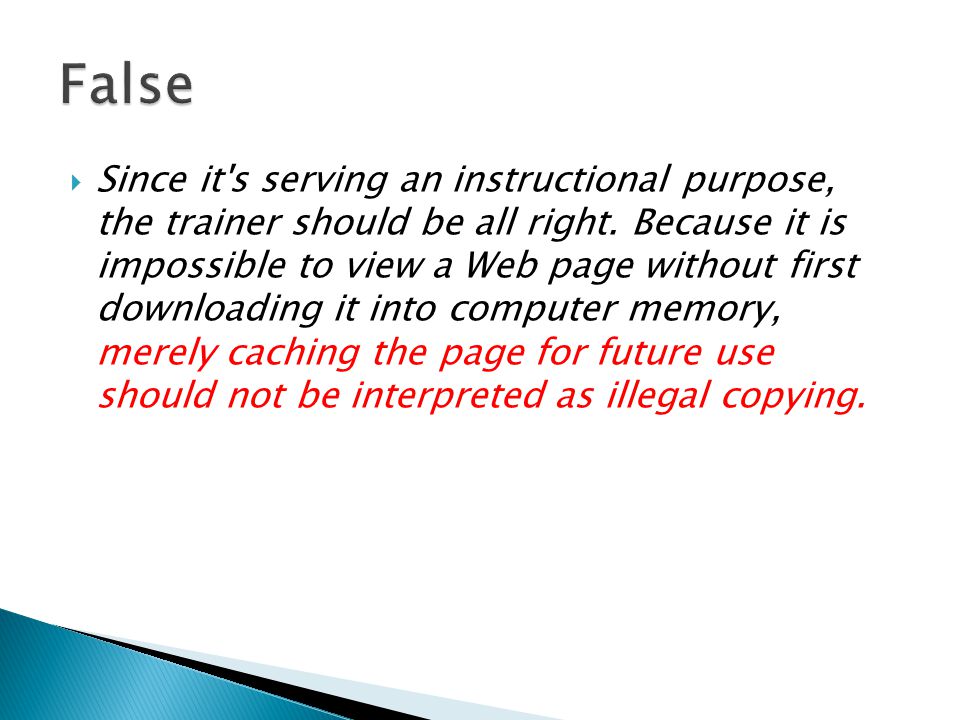 False

Since it's serving an instructional purpose, the trainer should be all right. Because it is impossible to view a Web page without first downloading it into computer memory, merely caching the page for future use should not be interpreted as illegal copying.